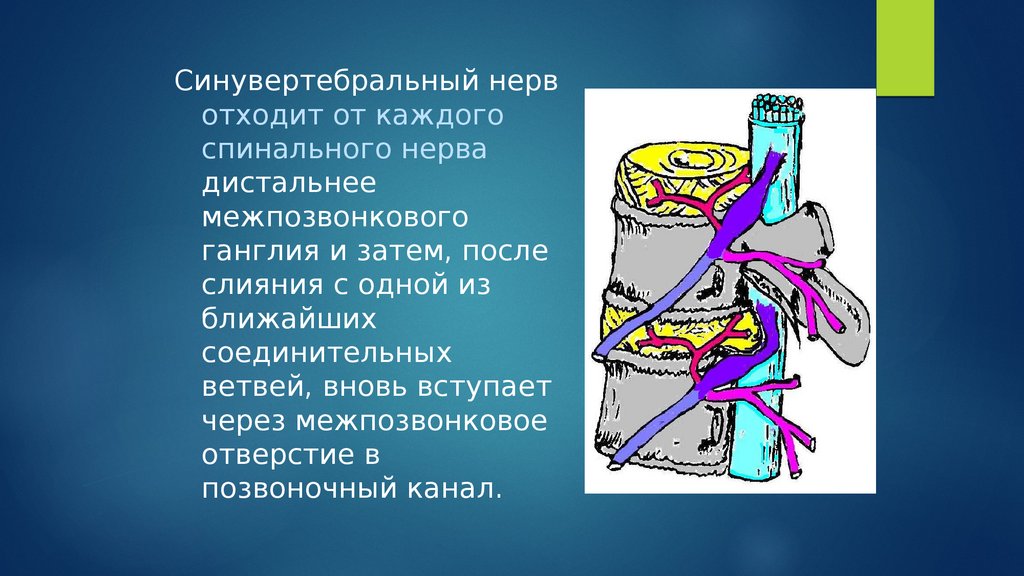 Синувертебральный нерв отходит от каждого спинального нерва дистальнее межпозвонкового ганглия и затем, после слияния с одной из ближайших соединительных ветвей, вновь вступает через межпозвонковое отверстие в позвоночный канал.